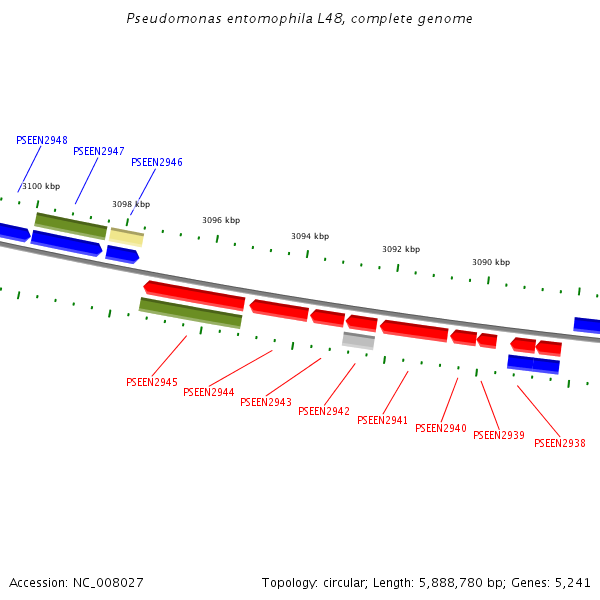 Pseudomonas entomophila L48, complete genome

PSEEN2948
PSEEN2947
PSEEN2946

3100 kbp
3098 kbp
3096 kbp
3094 kbp
3092 kbp
3090 kbp

PSEEN2945
PSEEN2944
PSEEN2943
PSEEN2942
PSEEN2941
PSEEN2940
PSEEN2939
PSEEN2938

Accession: NC_008027

Topology: circular; Length: 5,888,780 bp; Genes: 5,241